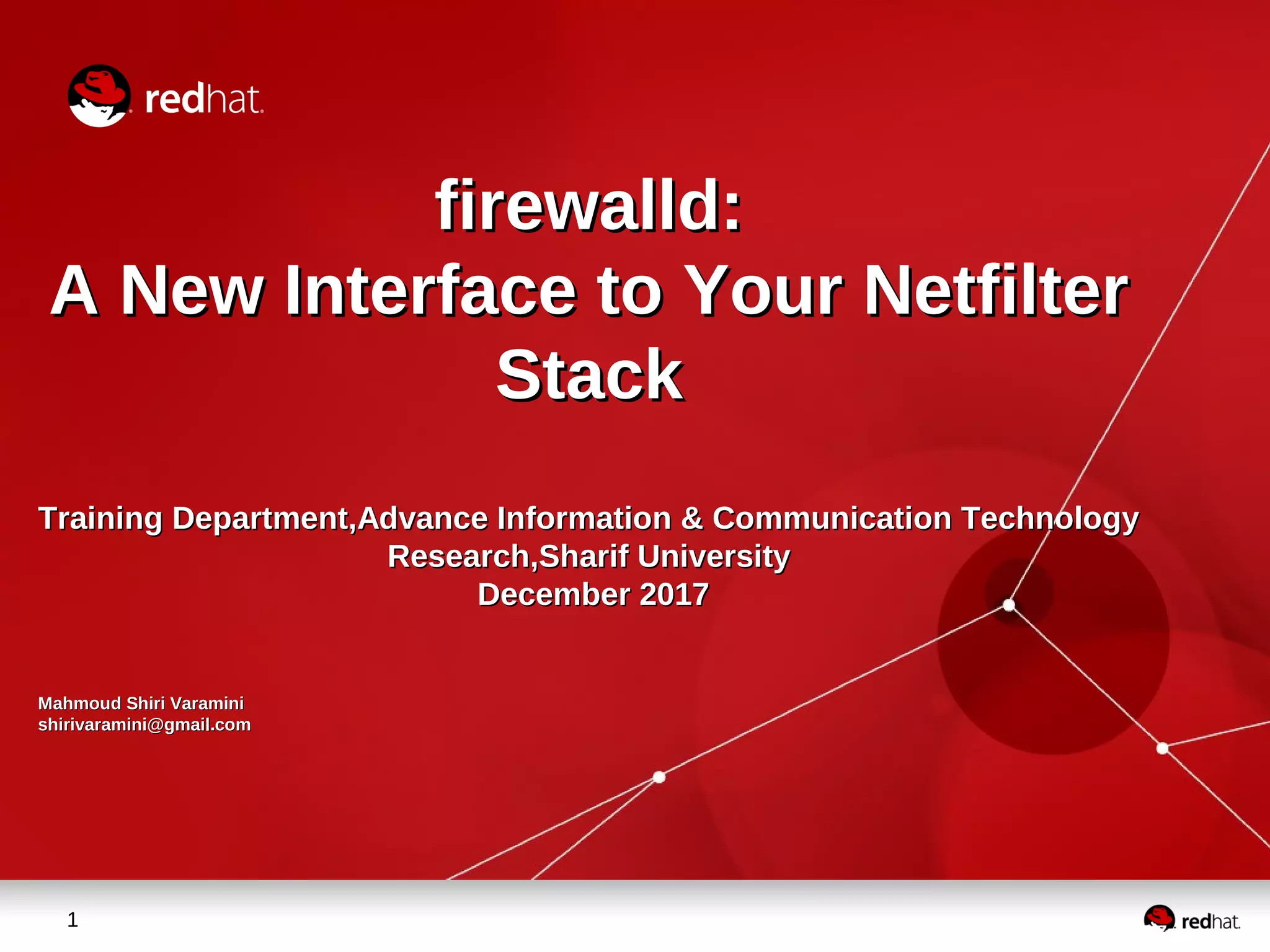 redhat.

firewalld:
A New Interface to Your Netfilter Stack

Training Department,Advance Information & Communication Technology Research,Sharif University
December 2017

Mahmoud Shiri Varamini
shirivaramini@gmail.com

1

redhat.